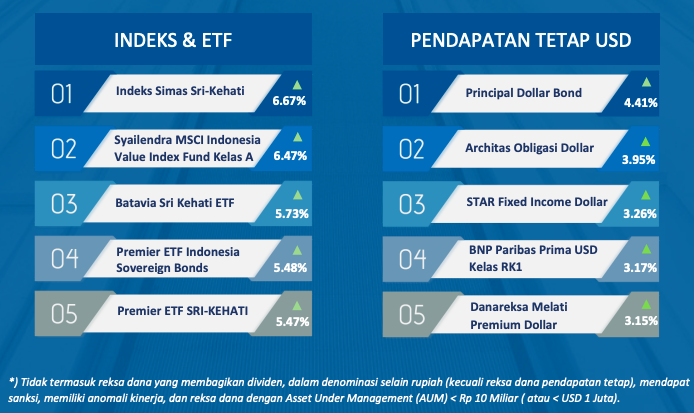 INDEKS & ETF

01 Indeks Simas Sri-Kehati 6.67%

02 Syailendra MSCI Indonesia Value Index Fund Kelas A 6.47%

03 Batavia Sri Kehati ETF 5.73%

04 Premier ETF Indonesia Sovereign Bonds 5.48%

05 Premier ETF SRI-KEHATI 5.47%

PENDAPATAN TETAP USD

01 Principal Dollar Bond 4.41%

02 Architas Obligasi Dollar 3.95%

03 STAR Fixed Income Dollar 3.26%

04 BNP Paribas Prima USD Kelas RK1 3.17%

05 Danareksa Melati Premium Dollar 3.15%

*) Tidak termasuk reksa dana yang membagikan dividen, dalam denominasi selain rupiah (kecuali reksa dana pendapatan tetap), mendapat sanksi, memiliki anomali kinerja, dan reksa dana dengan Asset Under Management (AUM) < Rp 10 Miliar ( atau < USD 1 Juta).